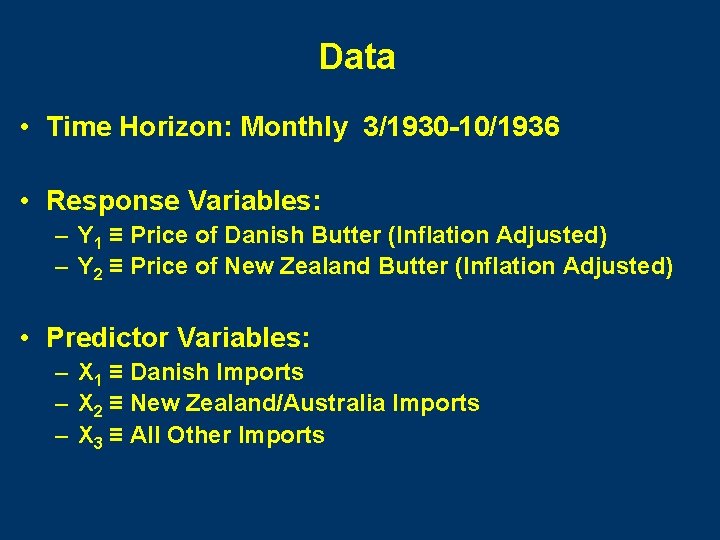 Data

• Time Horizon: Monthly 3/1930-10/1936

• Response Variables:
– $Y_1 \equiv$ Price of Danish Butter (Inflation Adjusted)
– $Y_2 \equiv$ Price of New Zealand Butter (Inflation Adjusted)

• Predictor Variables:
– $X_1 \equiv$ Danish Imports
– $X_2 \equiv$ New Zealand/Australia Imports
– $X_3 \equiv$ All Other Imports